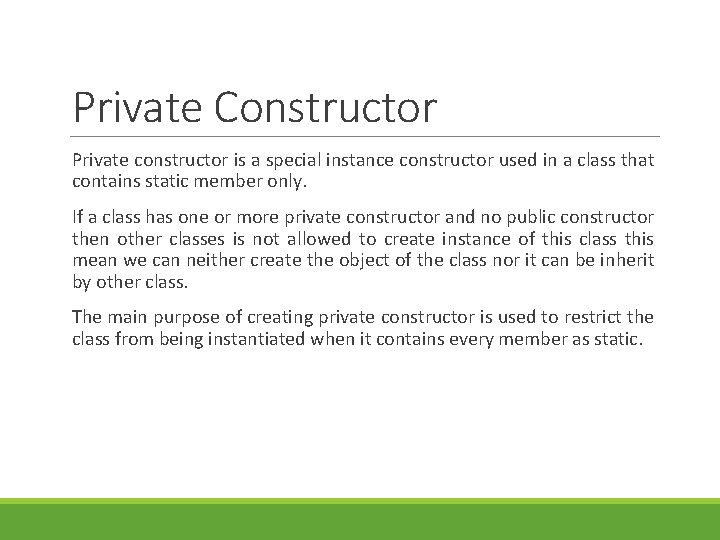 Private Constructor

Private constructor is a special instance constructor used in a class that contains static member only.

If a class has one or more private constructor and no public constructor then other classes is not allowed to create instance of this class this mean we can neither create the object of the class nor it can be inherit by other class.

The main purpose of creating private constructor is used to restrict the class from being instantiated when it contains every member as static.